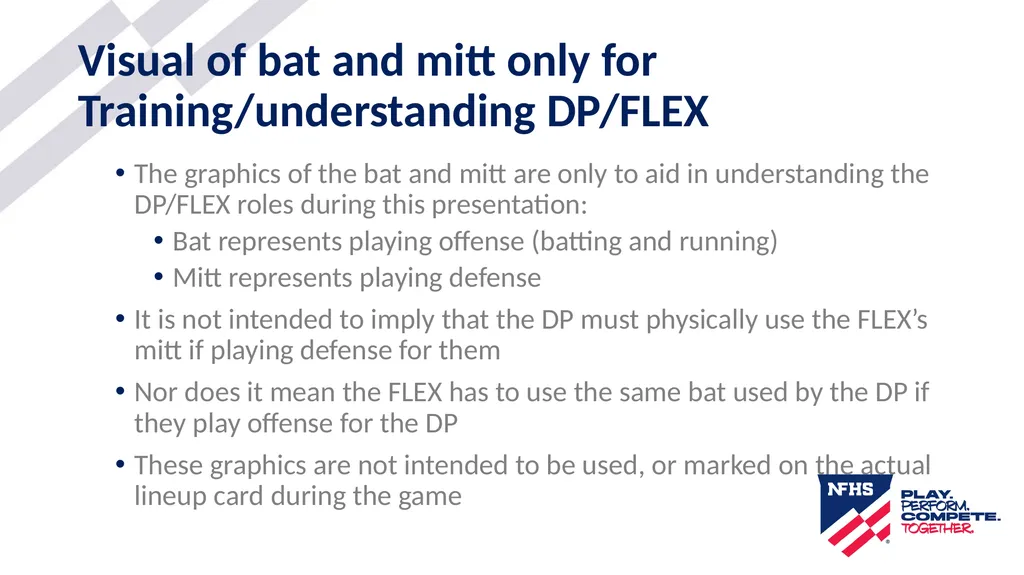 Visual of bat and mitt only for Training/understanding DP/FLEX

• The graphics of the bat and mitt are only to aid in understanding the DP/FLEX roles during this presentation:
• Bat represents playing offense (batting and running)
• Mitt represents playing defense

• It is not intended to imply that the DP must physically use the FLEX's mitt if playing defense for them

• Nor does it mean the FLEX has to use the same bat used by the DP if they play offense for the DP

• These graphics are not intended to be used, or marked on the actual lineup card during the game

NFHS
PLAY.
PERFORM.
COMPETE.
TOGETHER.